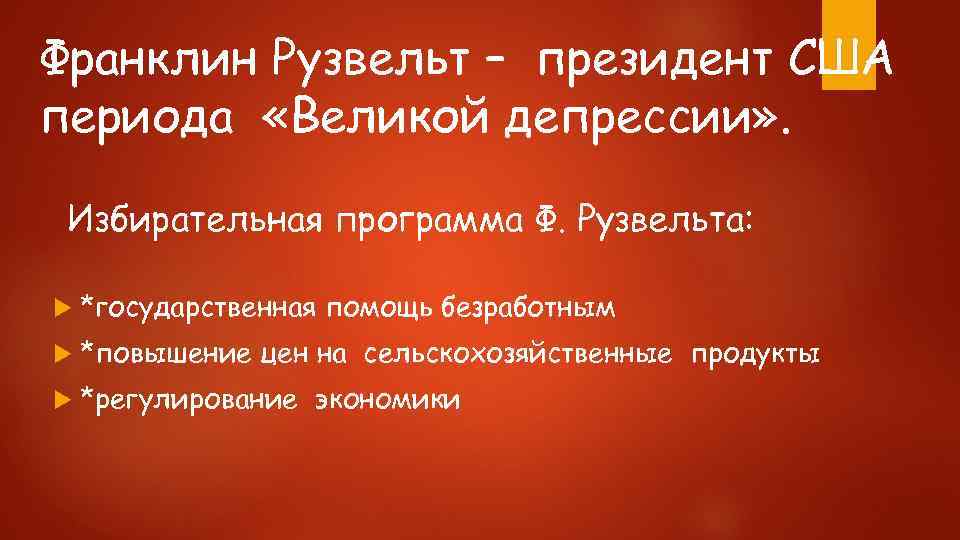 Франклин Рузвельт – президент США периода «Великой депрессии».

Избирательная программа Ф. Рузвельта:

*государственная помощь безработным
*повышение цен на сельскохозяйственные продукты
*регулирование экономики